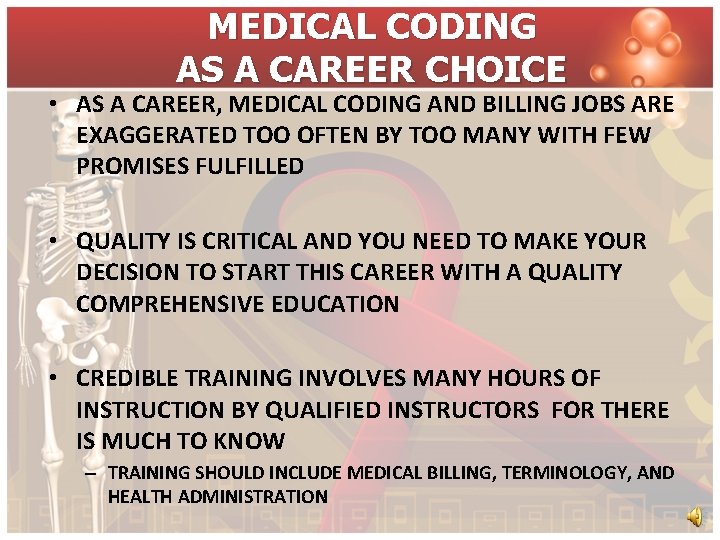 MEDICAL CODING
AS A CAREER CHOICE

• AS A CAREER, MEDICAL CODING AND BILLING JOBS ARE EXAGGERATED TOO OFTEN BY TOO MANY WITH FEW PROMISES FULFILLED

• QUALITY IS CRITICAL AND YOU NEED TO MAKE YOUR DECISION TO START THIS CAREER WITH A QUALITY COMPREHENSIVE EDUCATION

• CREDIBLE TRAINING INVOLVES MANY HOURS OF INSTRUCTION BY QUALIFIED INSTRUCTORS FOR THERE IS MUCH TO KNOW
– TRAINING SHOULD INCLUDE MEDICAL BILLING, TERMINOLOGY, AND HEALTH ADMINISTRATION